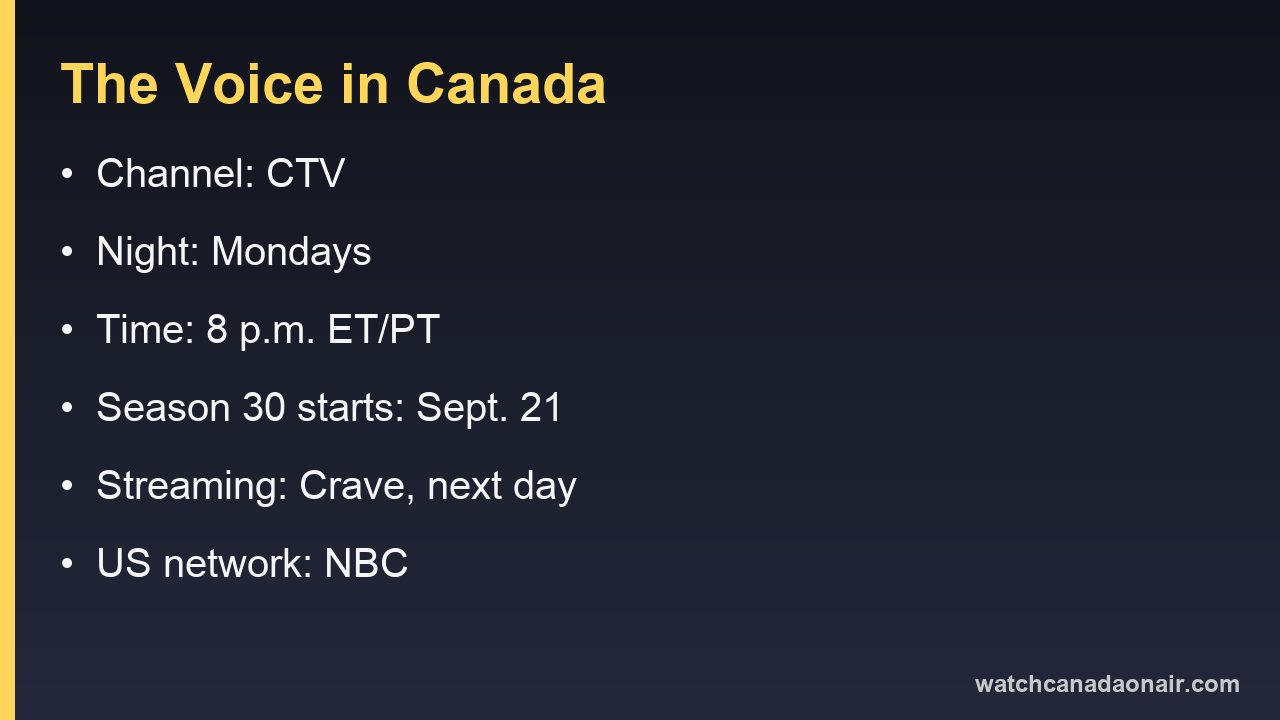 The Voice in Canada

• Channel: CTV
• Night: Mondays
• Time: 8 p.m. ET/PT
• Season 30 starts: Sept. 21
• Streaming: Crave, next day
• US network: NBC

watchcanadaonair.com